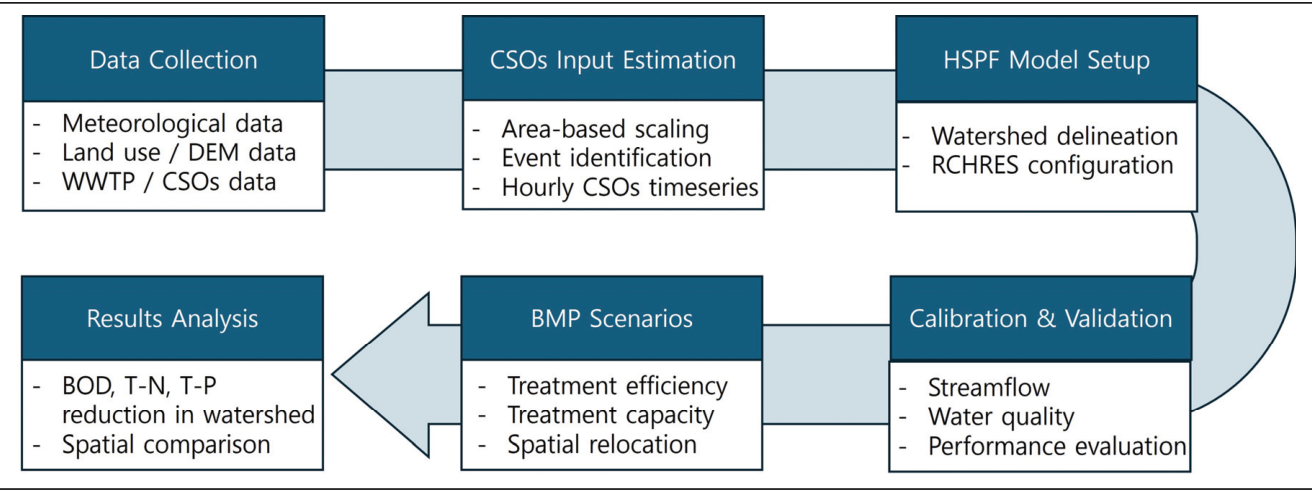 Data Collection

- Meteorological data
- Land use / DEM data
- WWTP / CSOs data

CSOs Input Estimation

- Area-based scaling
- Event identification
- Hourly CSOs timeseries

HSPF Model Setup

- Watershed delineation
- RCHRES configuration

Calibration & Validation

- Streamflow
- Water quality
- Performance evaluation

BMP Scenarios

- Treatment efficiency
- Treatment capacity
- Spatial relocation

Results Analysis

- BOD, T-N, T-P reduction in watershed
- Spatial comparison